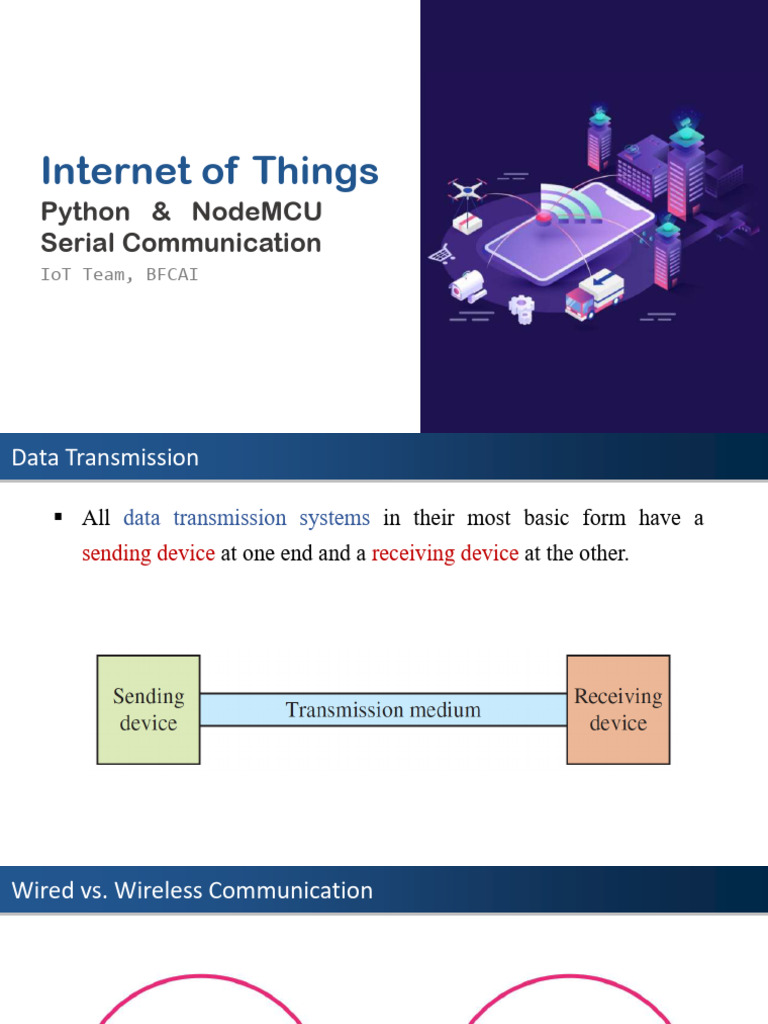 Internet of Things
Python & NodeMCU
Serial Communication
IoT Team, BFCAI

Data Transmission

▪ All data transmission systems in their most basic form have a sending device at one end and a receiving device at the other.

Sending device
Transmission medium
Receiving device

Wired vs. Wireless Communication